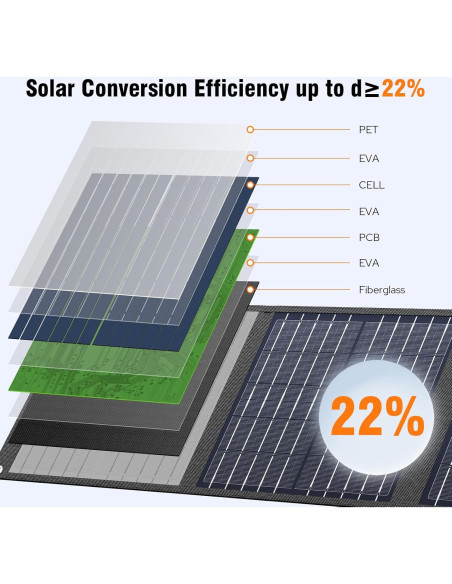 Solar Conversion Efficiency up to d≥22%

PET

EVA

CELL

EVA

PCB

EVA

Fiberglass

22%